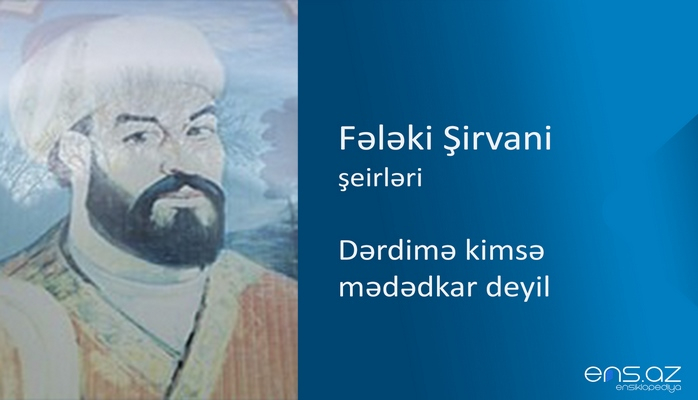 Fələki Şirvani
şeirləri

Dərdimə kimsə mədədkar deyil

ens.az
ensiklopediya